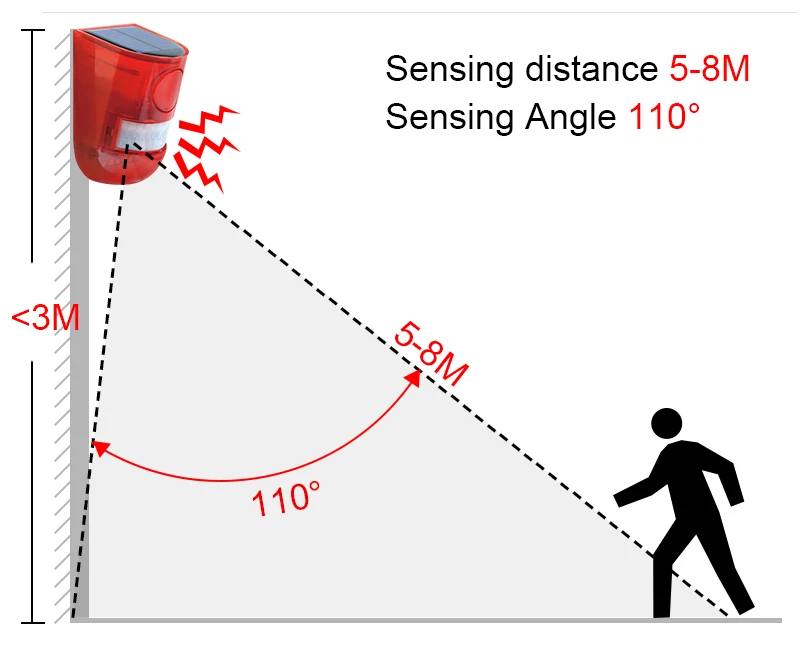 Sensing distance 5-8M
Sensing Angle 110°

<3M

5-8M

110°